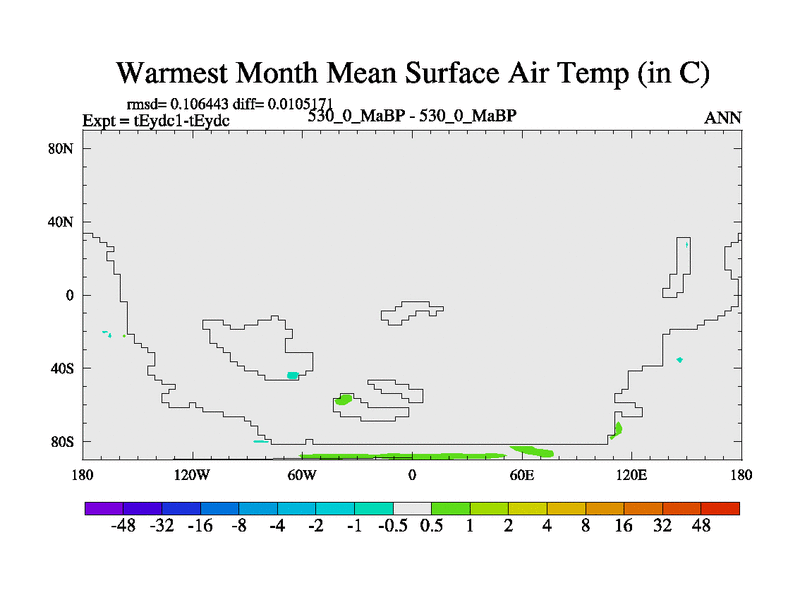 Warmest Month Mean Surface Air Temp (in C)

rmsd= 0.106443 diff= 0.0105171
Expt = tEydc1-tEydc
530_0_MaBP - 530_0_MaBP
ANN

80N
40N
0
40S
80S

180
120W
60W
0
60E
120E
180

-48 -32 -16 -8 -4 -2 -1 -0.5 0.5 1 2 4 8 16 32 48